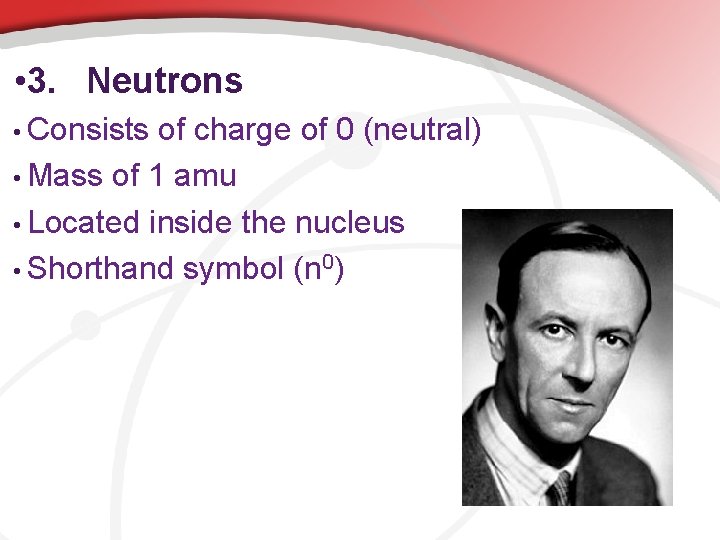 •3. Neutrons

• Consists of charge of 0 (neutral)

• Mass of 1 amu

• Located inside the nucleus

• Shorthand symbol ($n^0$)